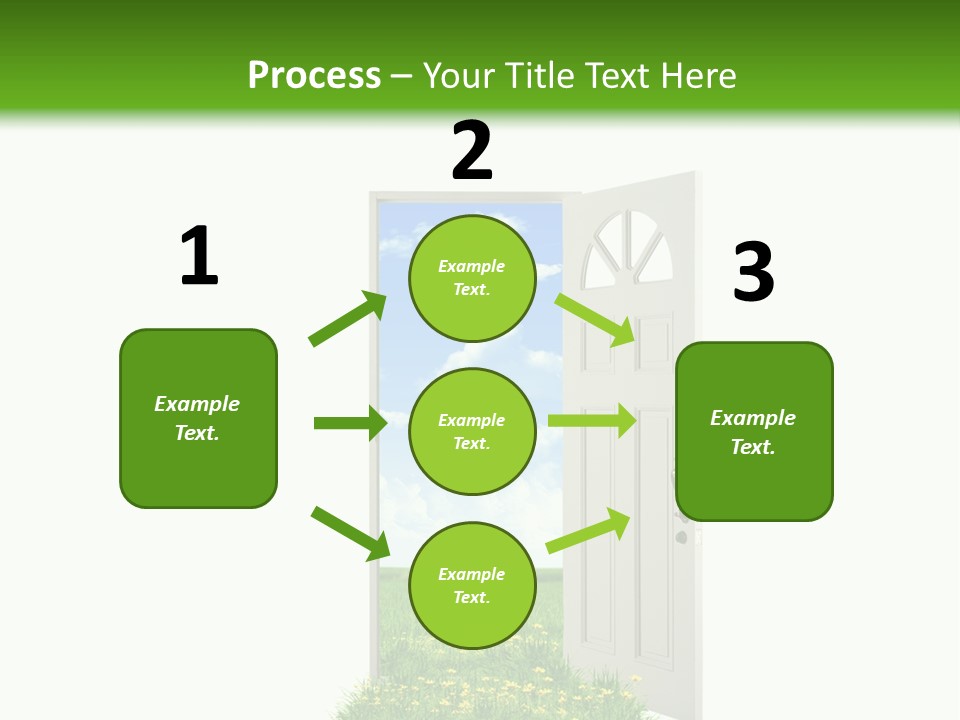 Process – Your Title Text Here

1

Example Text.

2

Example Text.

Example Text.

Example Text.

3

Example Text.